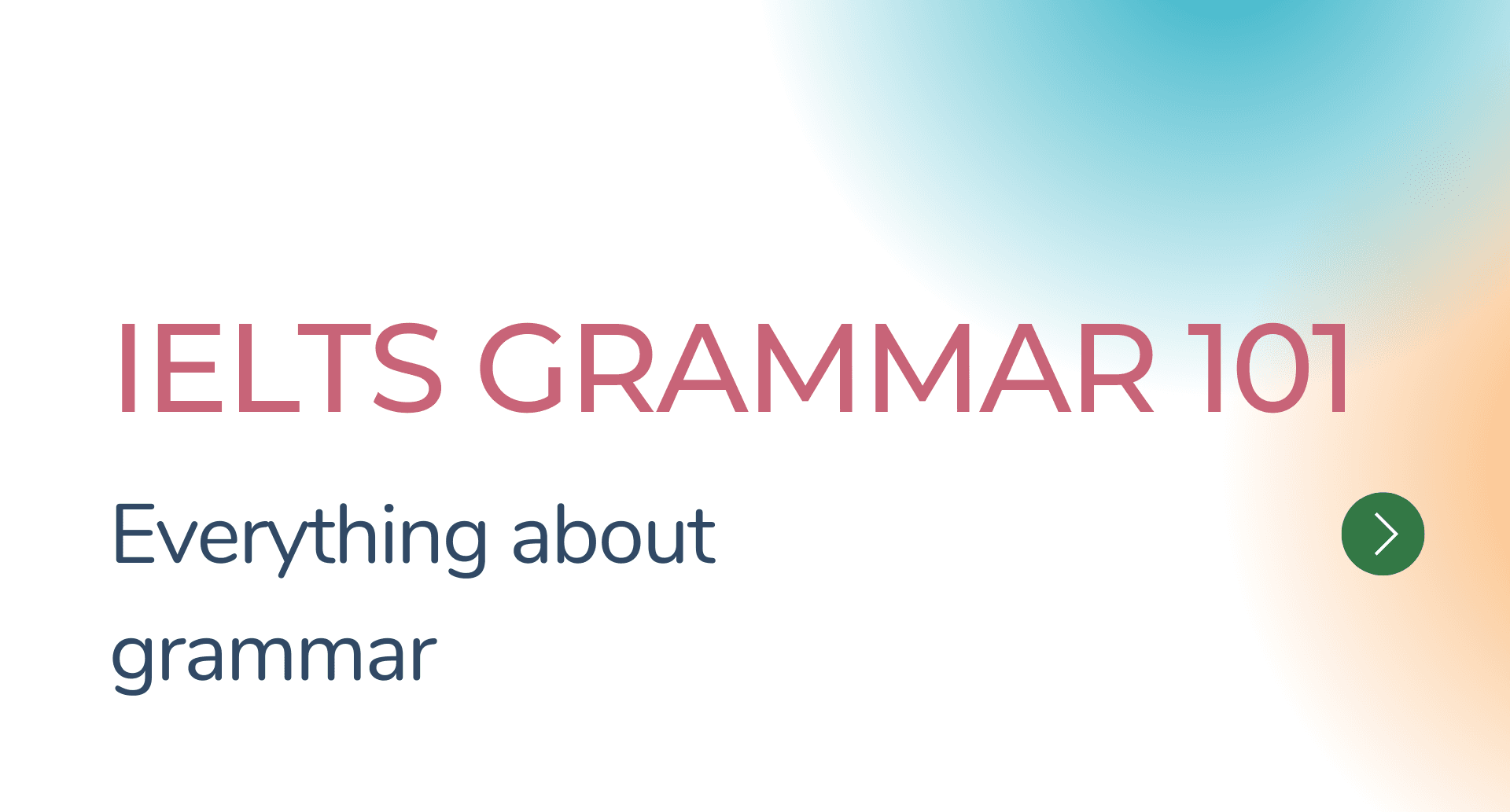 IELTS GRAMMAR 101

Everything about grammar